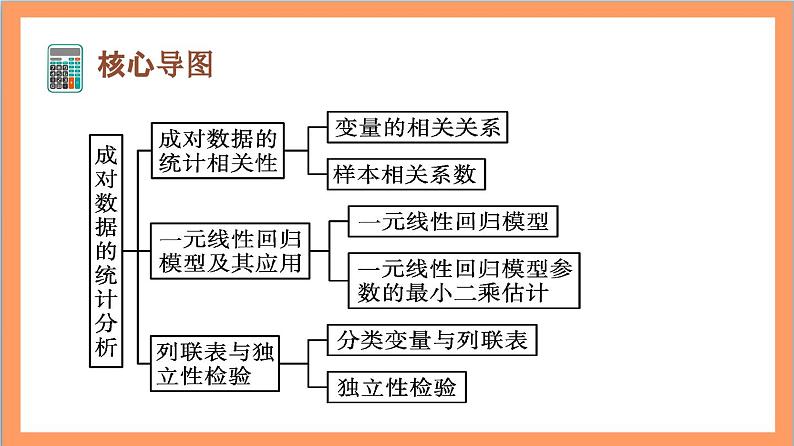 核心导图

成对数据的统计分析

成对数据的统计相关性

变量的相关关系

样本相关系数

一元线性回归模型及其应用

一元线性回归模型

一元线性回归模型参数的最小二乘估计

列联表与独立性检验

分类变量与列联表

独立性检验